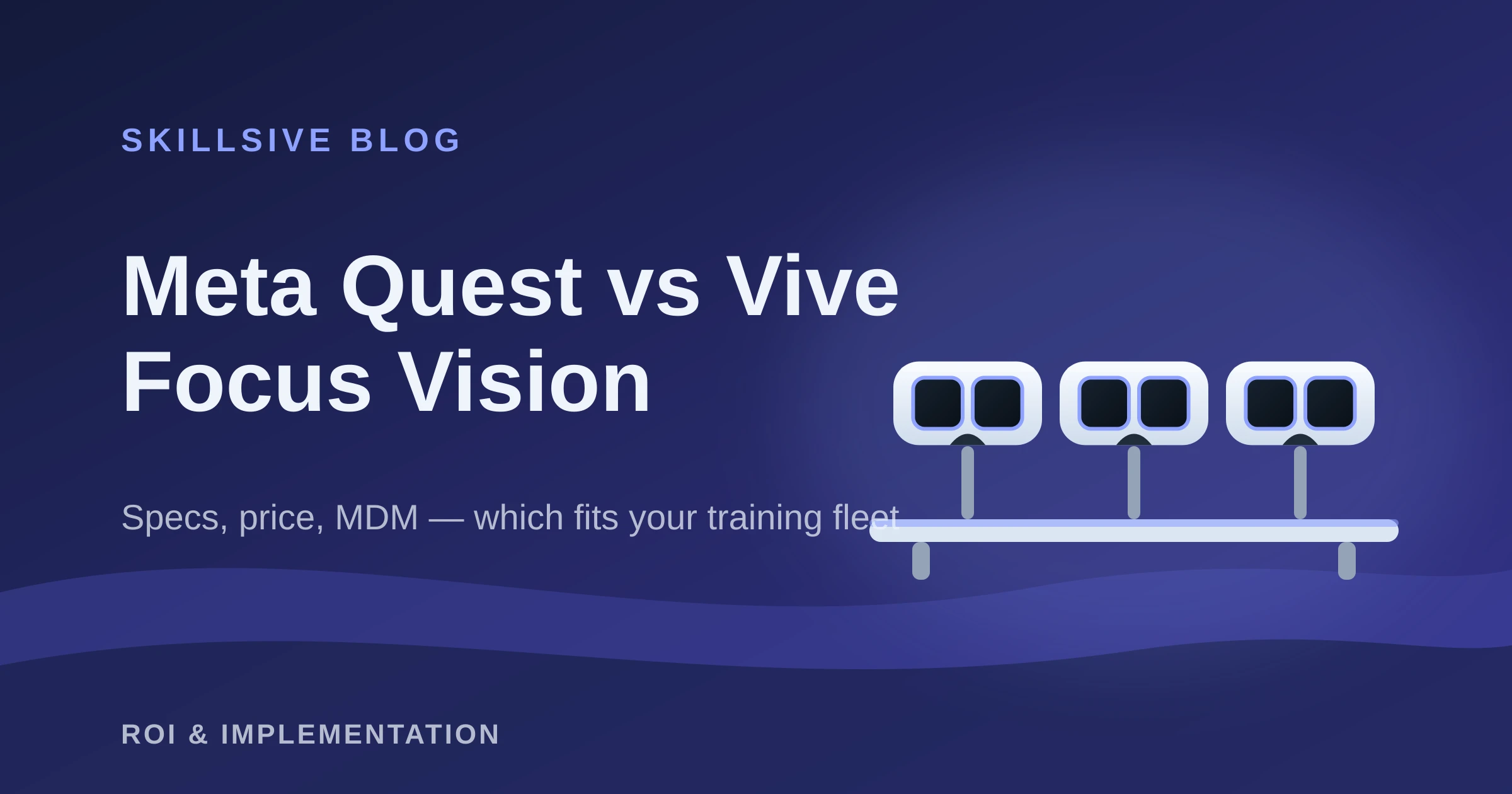 SKILLSIVE BLOG

Meta Quest vs Vive Focus Vision

Specs, price, MDM — which fits your training fleet

ROI & IMPLEMENTATION